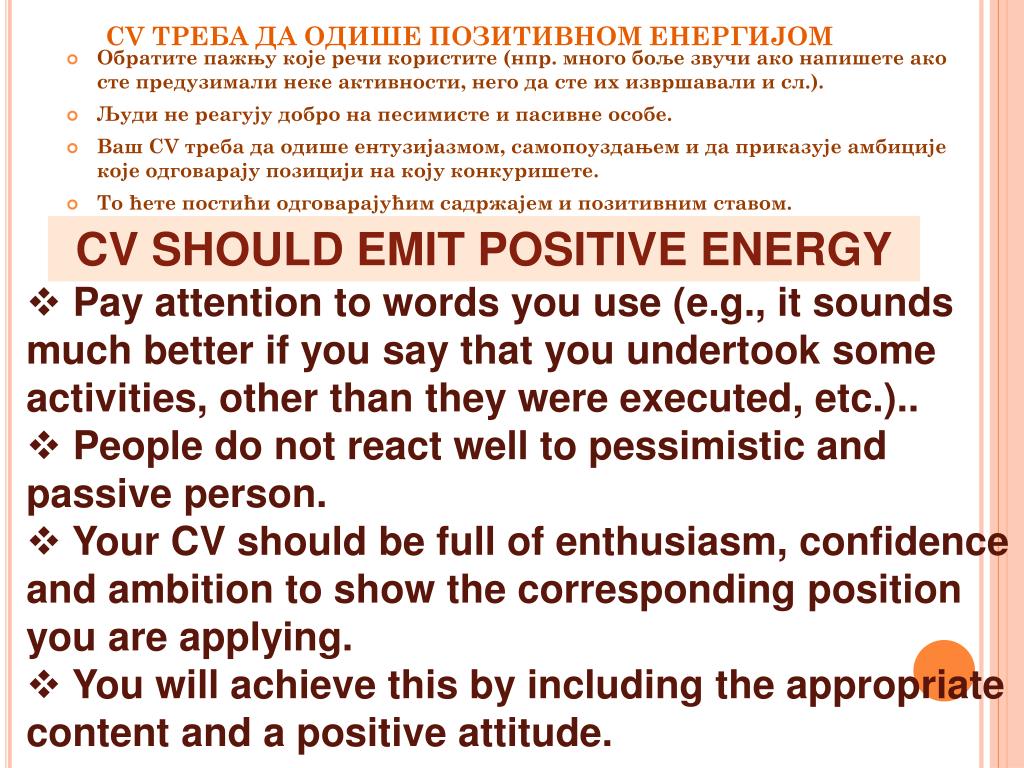 CV ТРЕБА ДА ОДИШЕ ПОЗИТИВНОМ ЕНЕРГИЈОМ

Обратите пажњу које речи користите (нпр. много боље звучи ако напишете ако сте предузимали неке активности, него да сте их извршавали и сл.).

Људи не реагују добро на песимисте и пасивне особе.

Ваш CV треба да одише ентузијазмом, самопоуздањем и да приказује амбиције које одговарају позицији на коју конкуришете.

То ћете постићи одговарајућим садржајем и позитивним ставом.

CV SHOULD EMIT POSITIVE ENERGY

❖ Pay attention to words you use (e.g., it sounds much better if you say that you undertook some activities, other than they were executed, etc.)..

❖ People do not react well to pessimistic and passive person.

❖ Your CV should be full of enthusiasm, confidence and ambition to show the corresponding position you are applying.

❖ You will achieve this by including the appropriate content and a positive attitude.